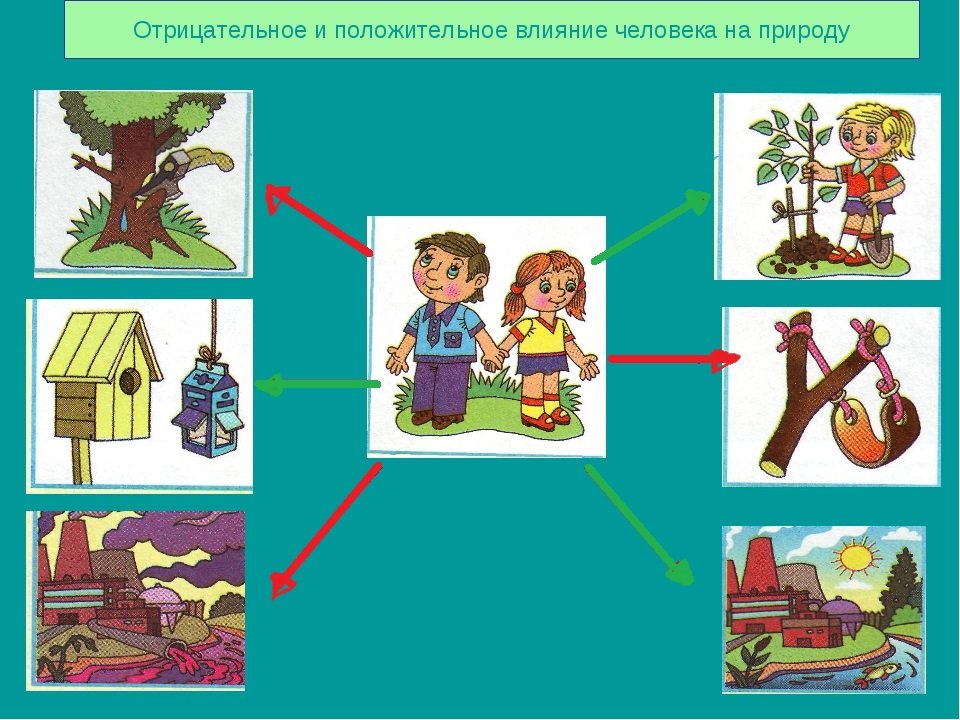 Отрицательное и положительное влияние человека на природу